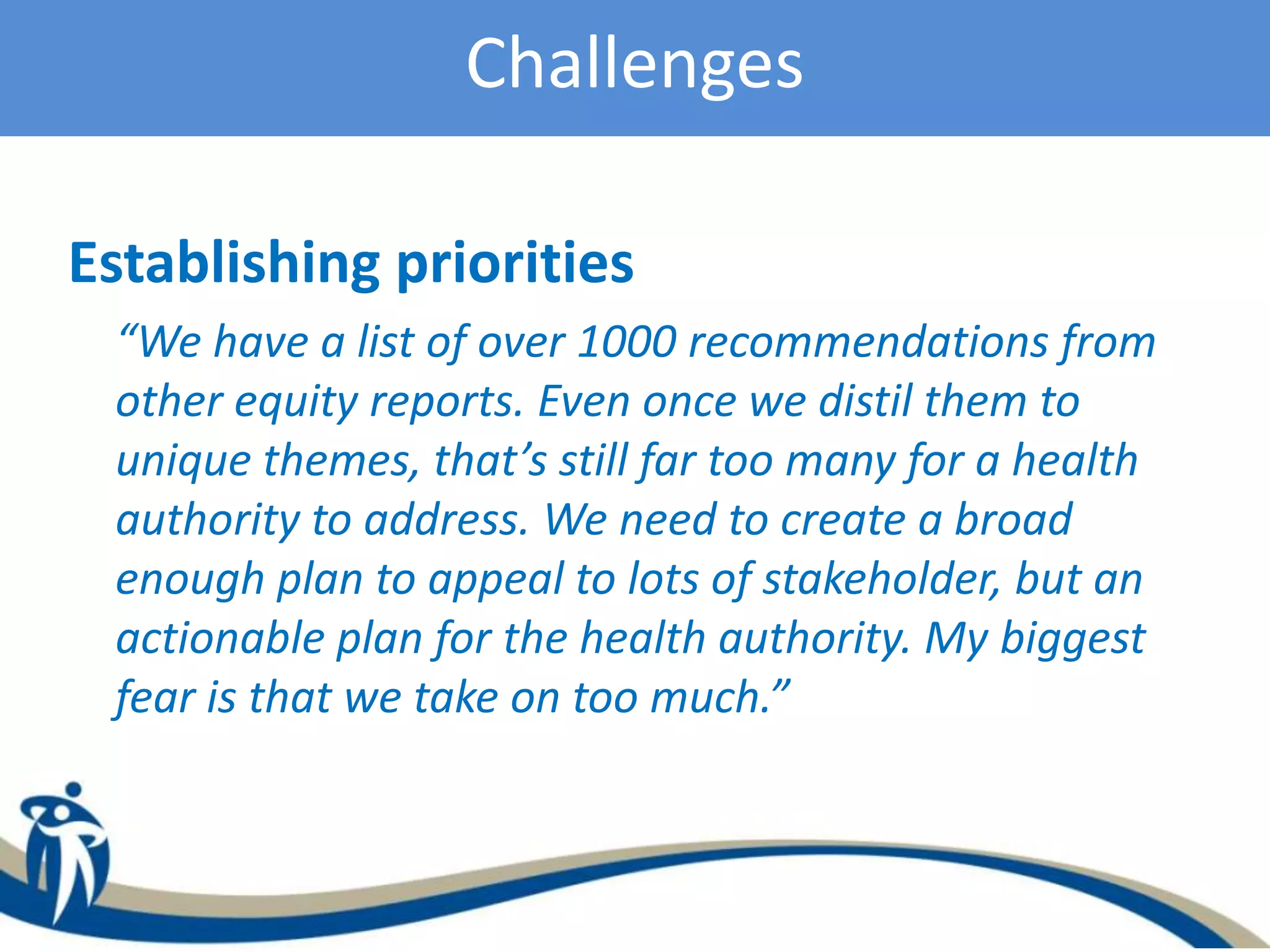 Challenges

Establishing priorities

“We have a list of over 1000 recommendations from other equity reports. Even once we distil them to unique themes, that’s still far too many for a health authority to address. We need to create a broad enough plan to appeal to lots of stakeholder, but an actionable plan for the health authority. My biggest fear is that we take on too much.”